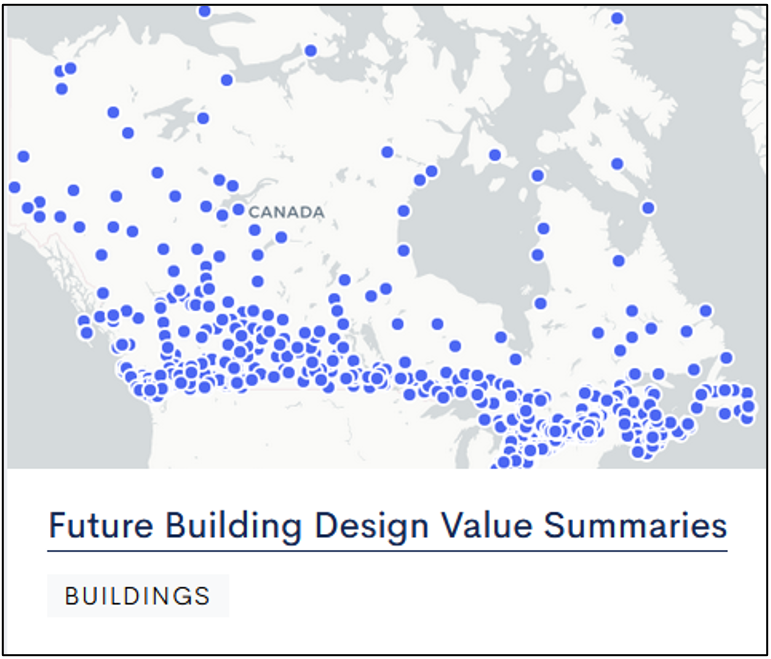 CANADA

Future Building Design Value Summaries

BUILDINGS